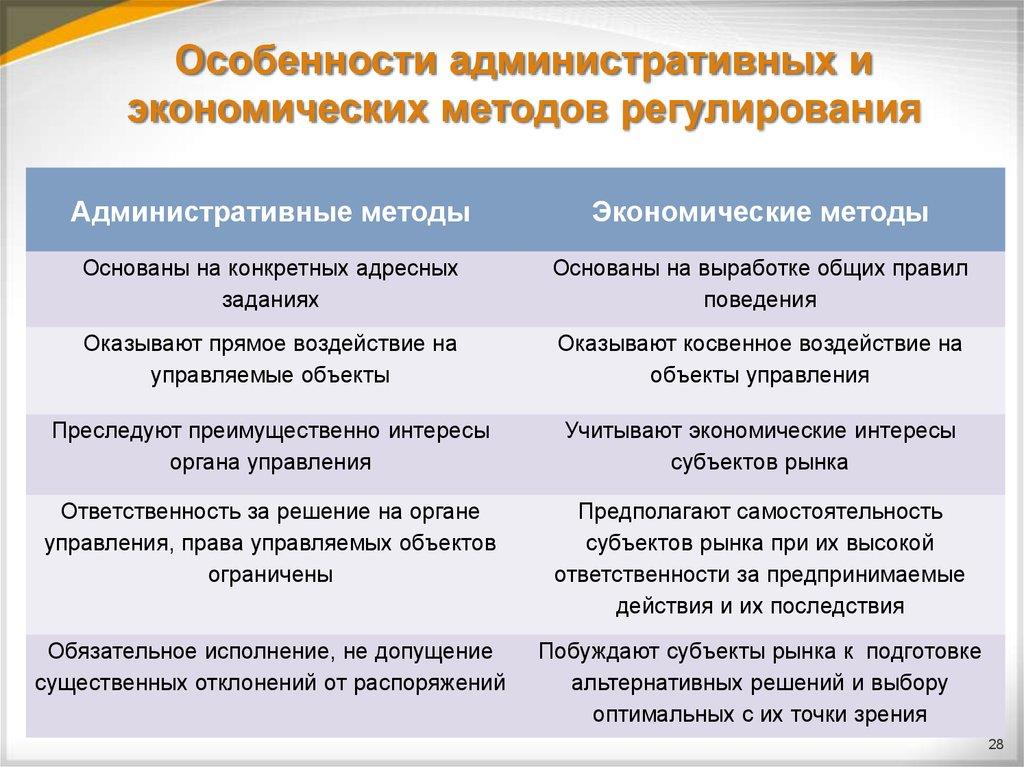 Особенности административных и экономических методов регулирования

| Административные методы | Экономические методы |
|---|---|
| Основаны на конкретных адресных заданиях | Основаны на выработке общих правил поведения |
| Оказывают прямое воздействие на управляемые объекты | Оказывают косвенное воздействие на объекты управления |
| Преследуют преимущественно интересы органа управления | Учитывают экономические интересы субъектов рынка |
| Ответственность за решение на органе управления, права управляемых объектов ограничены | Предполагают самостоятельность субъектов рынка при их высокой ответственности за предпринимаемые действия и их последствия |
| Обязательное исполнение, не допущение существенных отклонений от распоряжений | Побуждают субъекты рынка к подготовке альтернативных решений и выбору оптимальных с их точки зрения |

28